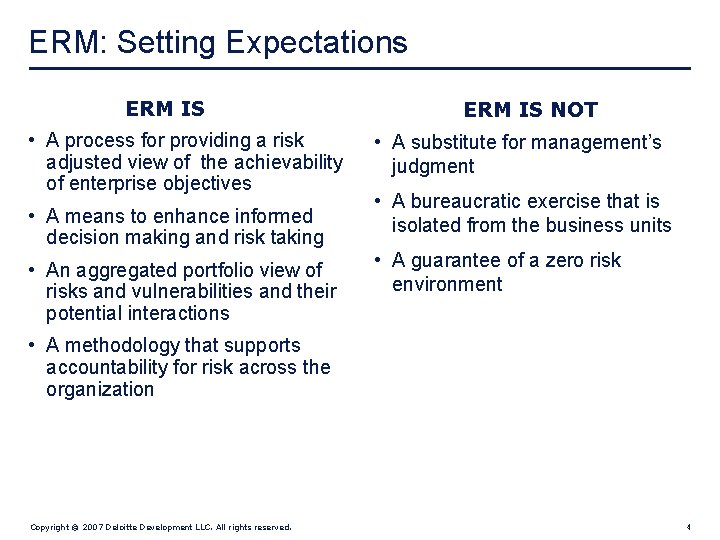 ERM: Setting Expectations

ERM IS

• A process for providing a risk adjusted view of the achievability of enterprise objectives

• A means to enhance informed decision making and risk taking

• An aggregated portfolio view of risks and vulnerabilities and their potential interactions

• A methodology that supports accountability for risk across the organization

ERM IS NOT

• A substitute for management's judgment

• A bureaucratic exercise that is isolated from the business units

• A guarantee of a zero risk environment

Copyright © 2007 Deloitte Development LLC. All rights reserved.

4